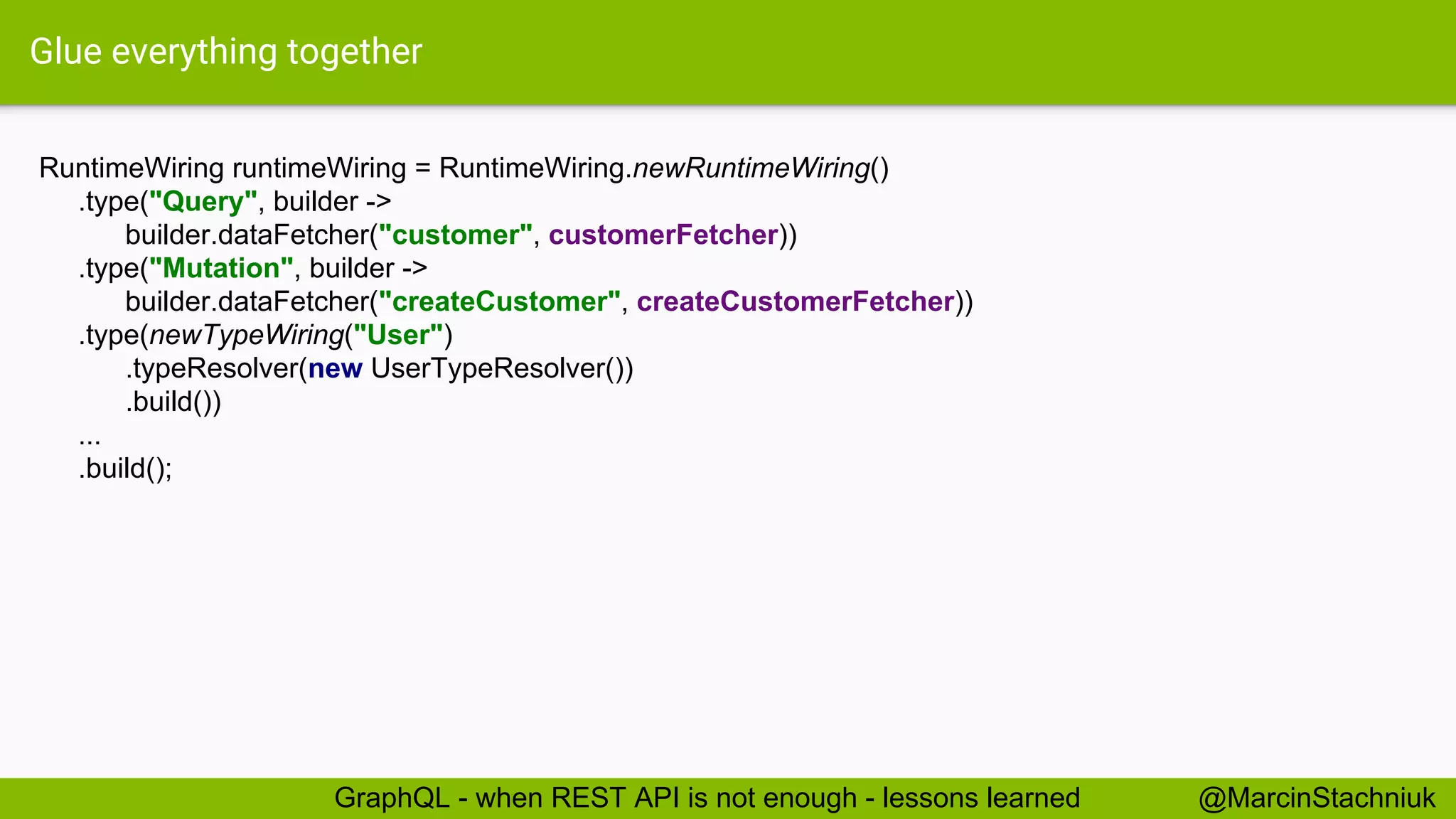 Glue everything together

RuntimeWiring runtimeWiring = RuntimeWiring.newRuntimeWiring()
 .type("Query", builder ->
 builder.dataFetcher("customer", customerFetcher))
 .type("Mutation", builder ->
 builder.dataFetcher("createCustomer", createCustomerFetcher))
 .type(newTypeWiring("User")
 .typeResolver(new UserTypeResolver())
 .build())
 ...
 .build();

GraphQL - when REST API is not enough - lessons learned @MarcinStachniuk